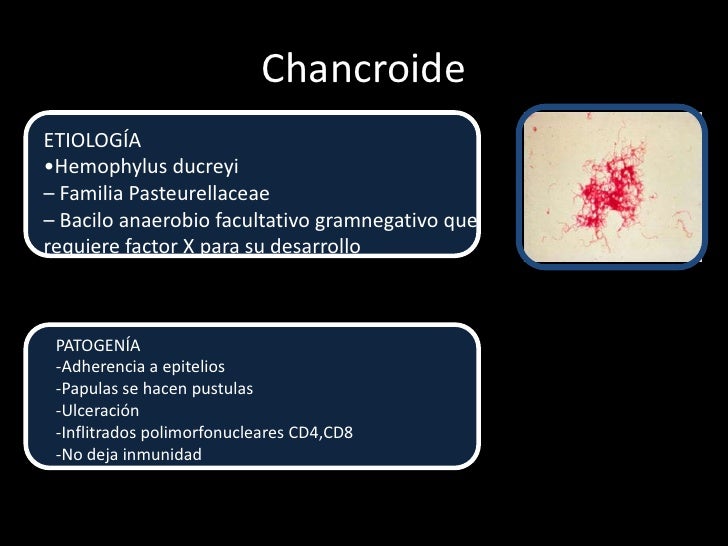 Chancroide

ETIOLOGÍA
•Hemophylus ducreyi
– Familia Pasteurellaceae
– Bacilo anaerobio facultativo gramnegativo que requiere factor X para su desarrollo

PATOGENÍA
-Adherencia a epitelios
-Papulas se hacen pustulas
-Ulceración
-Inflitrados polimorfonucleares CD4,CD8
-No deja inmunidad